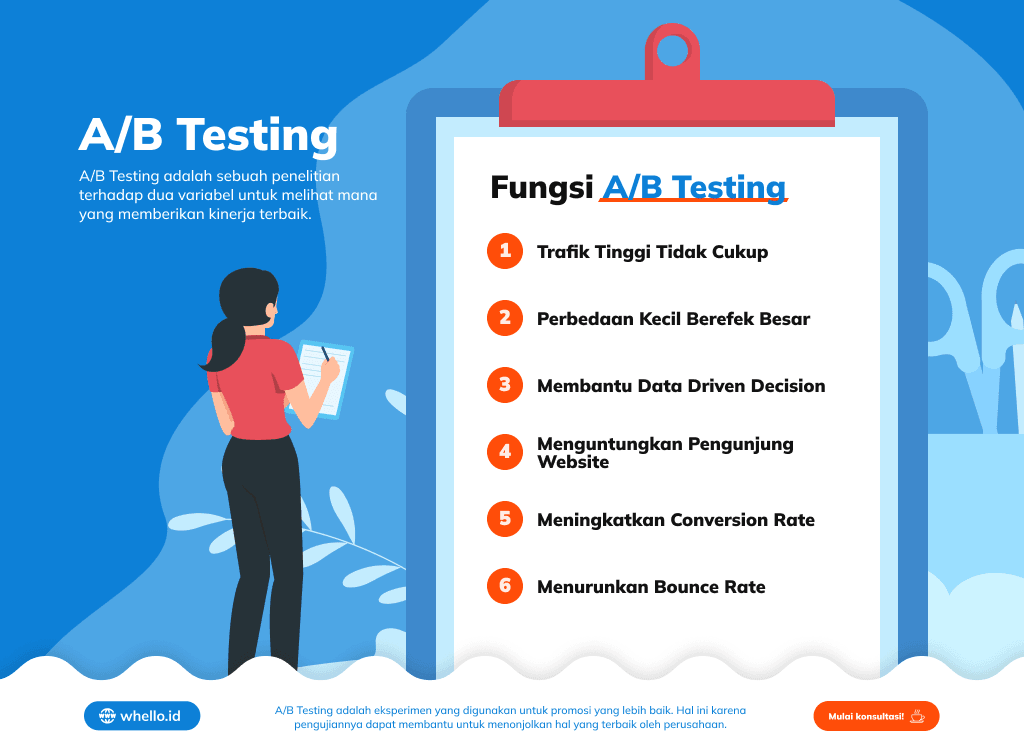 A/B Testing

A/B Testing adalah sebuah penelitian terhadap dua variabel untuk melihat mana yang memberikan kinerja terbaik.

Fungsi A/B Testing

1 Trafik Tinggi Tidak Cukup

2 Perbedaan Kecil Berefek Besar

3 Membantu Data Driven Decision

4 Menguntungkan Pengunjung Website

5 Meningkatkan Conversion Rate

6 Menurunkan Bounce Rate

whello.id

A/B Testing adalah eksperimen yang digunakan untuk promosi yang lebih baik. Hal ini karena pengujiannya dapat membantu untuk menonjolkan hal yang terbaik oleh perusahaan.

Mulai konsultasi!